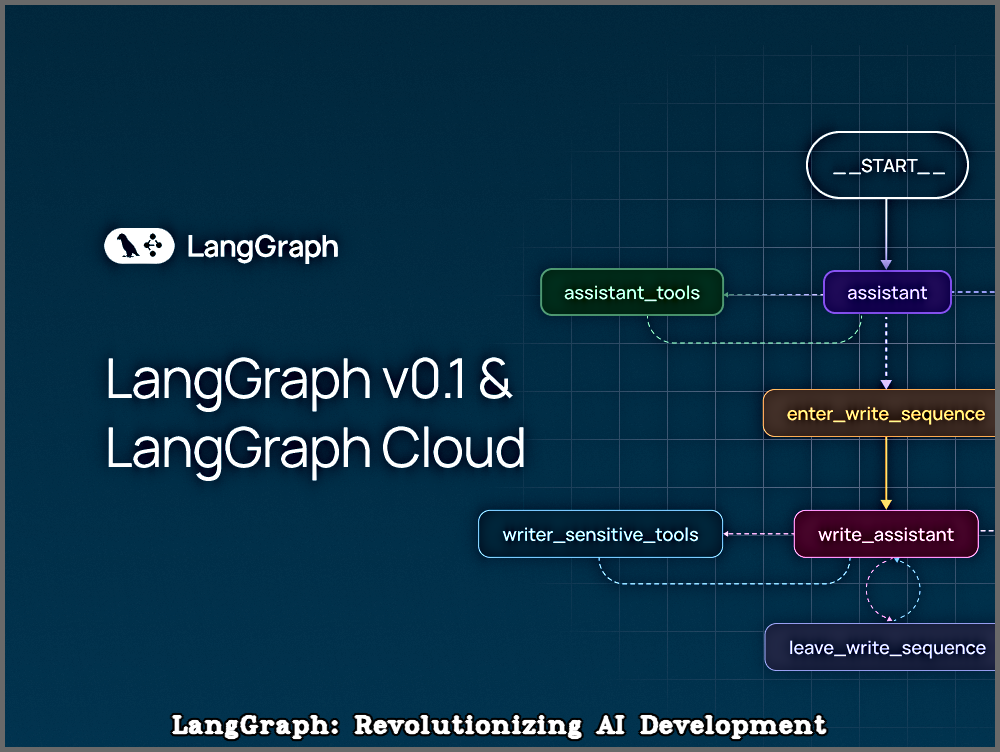 LangGraph

LangGraph v0.1 & LangGraph Cloud

__START__

assistant_tools

assistant

enter_write_sequence

writer_sensitive_tools

write_assistant

leave_write_sequence

LangGraph: Revolutionizing AI Development